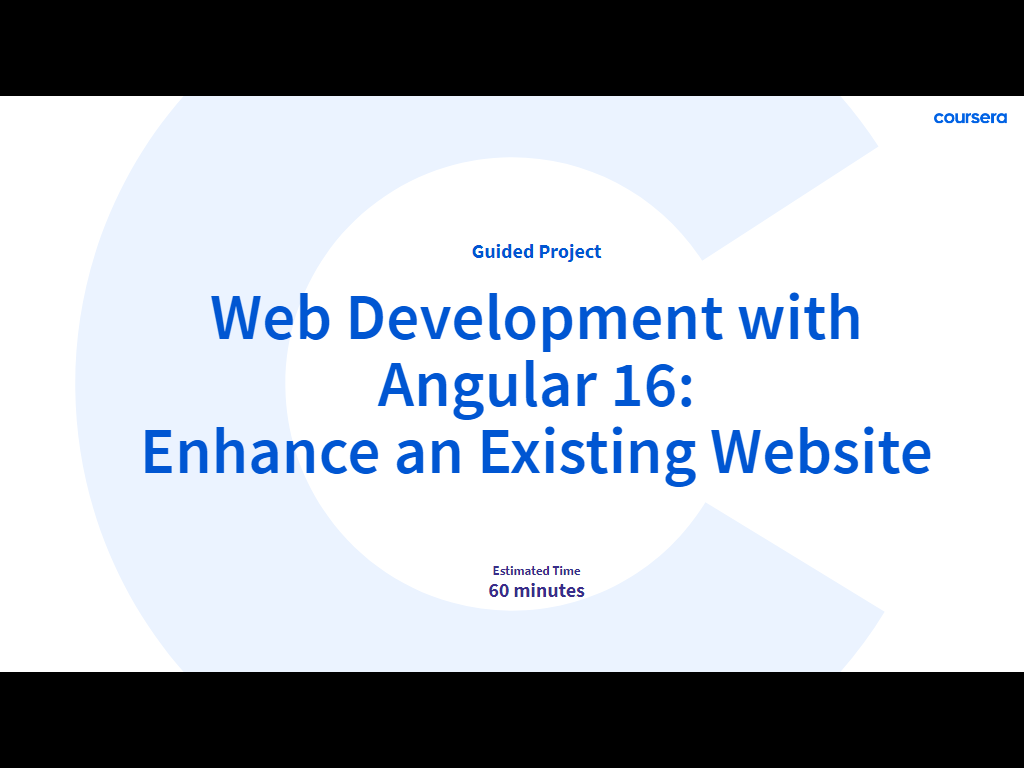 coursera

Guided Project

Web Development with Angular 16: Enhance an Existing Website

Estimated Time
60 minutes